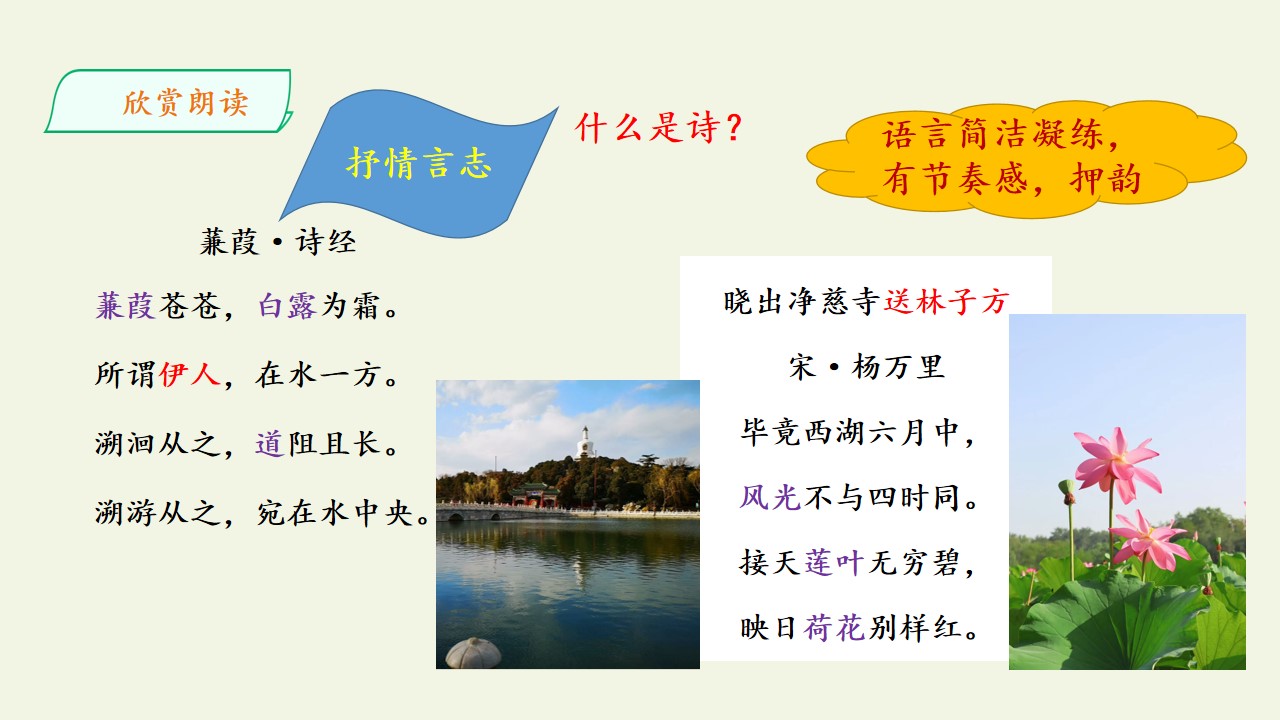 欣赏朗读

抒情言志

什么是诗？

语言简洁凝练，有节奏感，押韵

蒹葭·诗经

蒹葭苍苍，白露为霜。
所谓伊人，在水一方。
溯洄从之，道阻且长。
溯游从之，宛在水中央。

晓出净慈寺送林子方

宋·杨万里

毕竟西湖六月中，
风光不与四时同。
接天莲叶无穷碧，
映日荷花别样红。